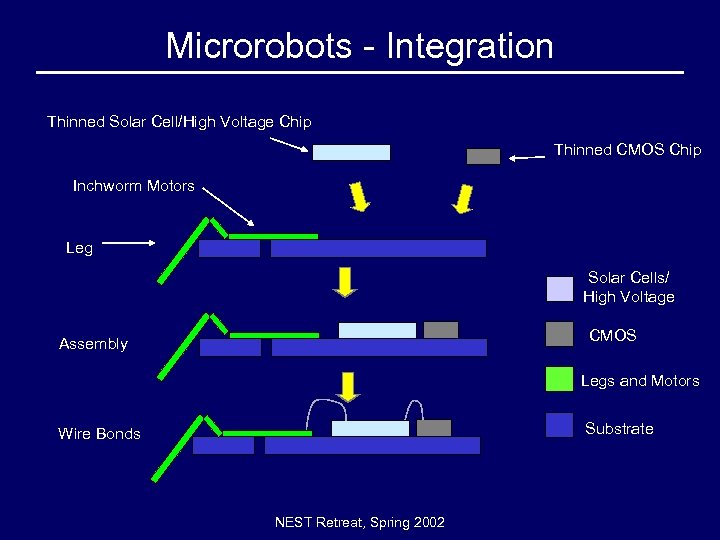 Microrobots - Integration

Thinned Solar Cell/High Voltage Chip

Thinned CMOS Chip

Inchworm Motors

Leg

Assembly

Wire Bonds

Solar Cells/ High Voltage

CMOS

Legs and Motors

Substrate

NEST Retreat, Spring 2002